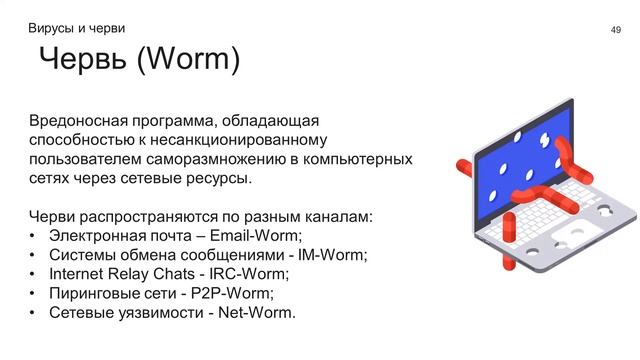 Вирусы и черви

49

Червь (Worm)

Вредоносная программа, обладающая способностью к несанкционированному пользователем саморазмножению в компьютерных сетях через сетевые ресурсы.

Черви распространяются по разным каналам:
• Электронная почта – Email-Worm;
• Системы обмена сообщениями - IM-Worm;
• Internet Relay Chats - IRC-Worm;
• Пиринговые сети - P2P-Worm;
• Сетевые уязвимости - Net-Worm.